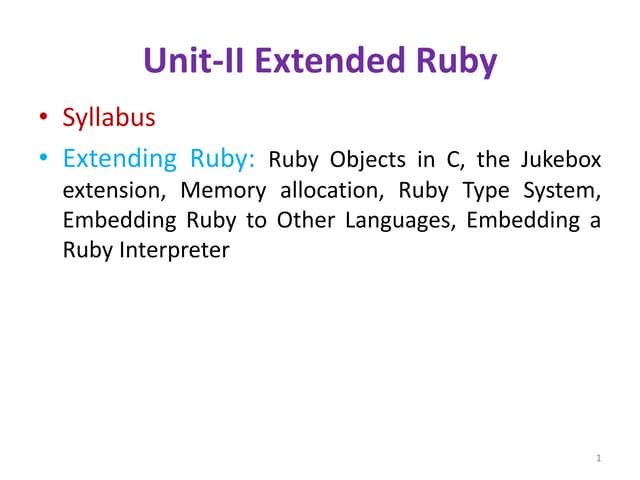 Unit-II Extended Ruby

• Syllabus

• Extending Ruby: Ruby Objects in C, the Jukebox extension, Memory allocation, Ruby Type System, Embedding Ruby to Other Languages, Embedding a Ruby Interpreter

1